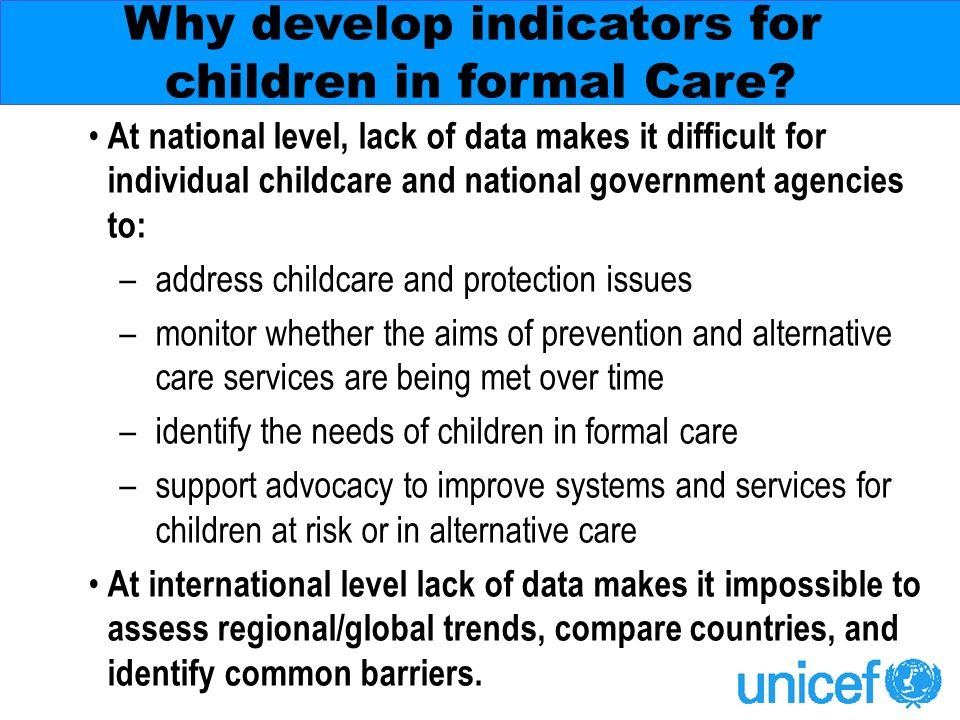 Why develop indicators for children in formal Care?

• At national level, lack of data makes it difficult for individual childcare and national government agencies to:

– address childcare and protection issues

– monitor whether the aims of prevention and alternative care services are being met over time

– identify the needs of children in formal care

– support advocacy to improve systems and services for children at risk or in alternative care

• At international level lack of data makes it impossible to assess regional/global trends, compare countries, and identify common barriers.

unicef